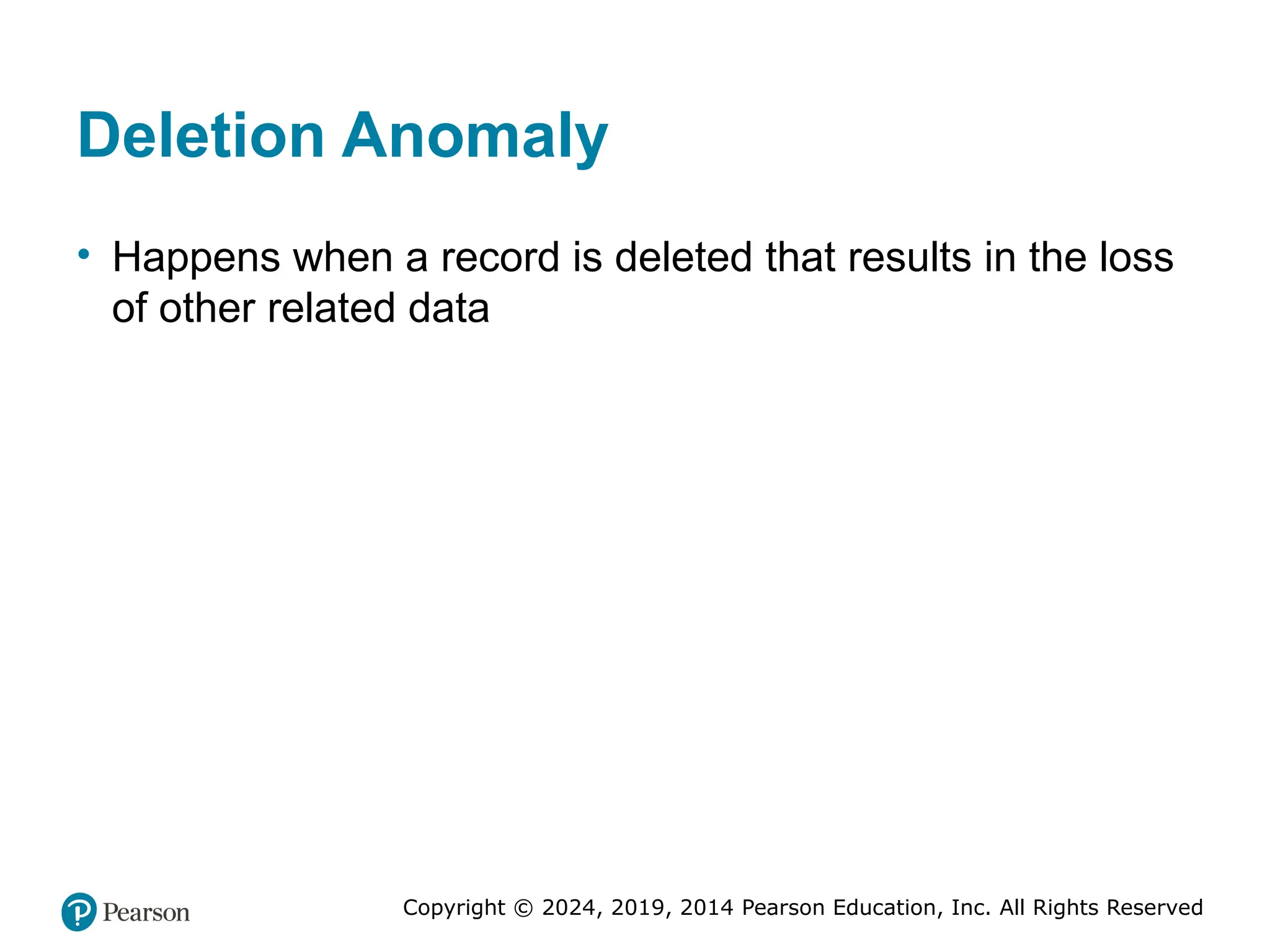 Deletion Anomaly

• Happens when a record is deleted that results in the loss of other related data

Pearson

Copyright © 2024, 2019, 2014 Pearson Education, Inc. All Rights Reserved